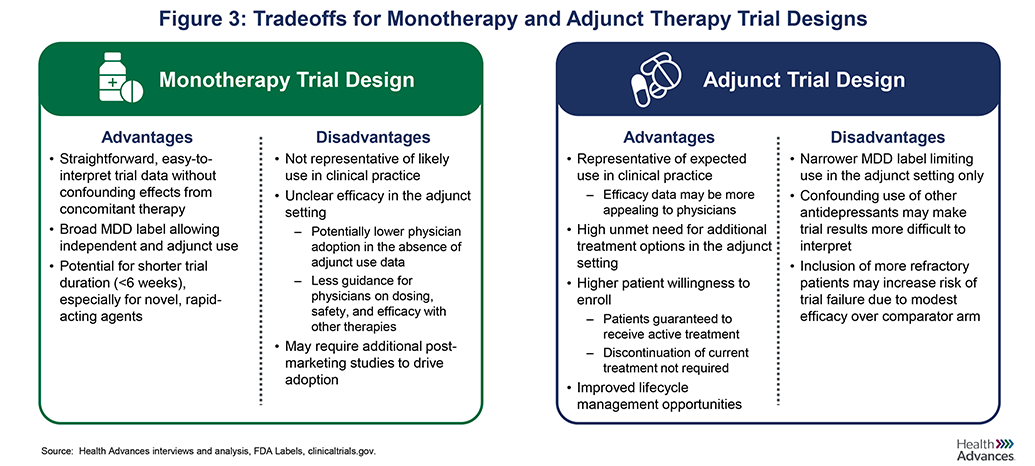 Figure 3: Tradeoffs for Monotherapy and Adjunct Therapy Trial Designs

Monotherapy Trial Design

Advantages
• Straightforward, easy-to-interpret trial data without confounding effects from concomitant therapy
• Broad MDD label allowing independent and adjunct use
• Potential for shorter trial duration (<6 weeks), especially for novel, rapid-acting agents

Disadvantages
• Not representative of likely use in clinical practice
• Unclear efficacy in the adjunct setting
– Potentially lower physician adoption in the absence of adjunct use data
– Less guidance for physicians on dosing, safety, and efficacy with other therapies
• May require additional post-marketing studies to drive adoption

Adjunct Trial Design

Advantages
• Representative of expected use in clinical practice
– Efficacy data may be more appealing to physicians
• High unmet need for additional treatment options in the adjunct setting
• Higher patient willingness to enroll
– Patients guaranteed to receive active treatment
– Discontinuation of current treatment not required
• Improved lifecycle management opportunities

Disadvantages
• Narrower MDD label limiting use in the adjunct setting only
• Confounding use of other antidepressants may make trial results more difficult to interpret
• Inclusion of more refractory patients may increase risk of trial failure due to modest efficacy over comparator arm

Source: Health Advances interviews and analysis, FDA Labels, clinicaltrials.gov.

Health Advances